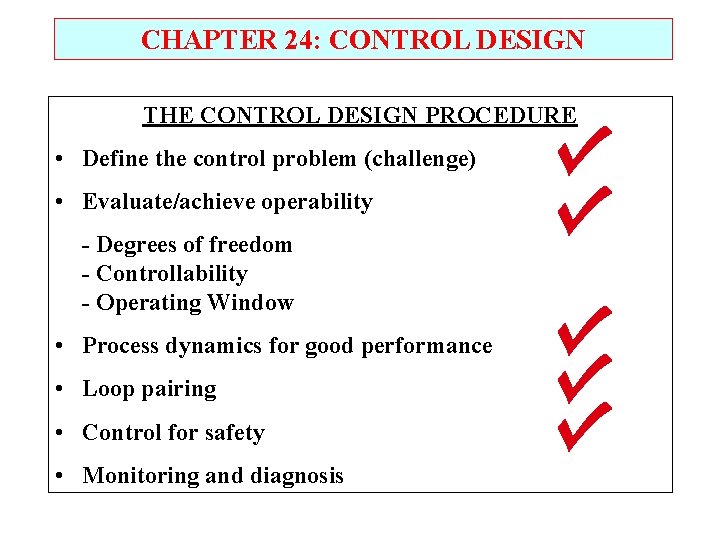 CHAPTER 24: CONTROL DESIGN

THE CONTROL DESIGN PROCEDURE

• Define the control problem (challenge)

• Evaluate/achieve operability

- Degrees of freedom
- Controllability
- Operating Window

• Process dynamics for good performance

• Loop pairing

• Control for safety

• Monitoring and diagnosis